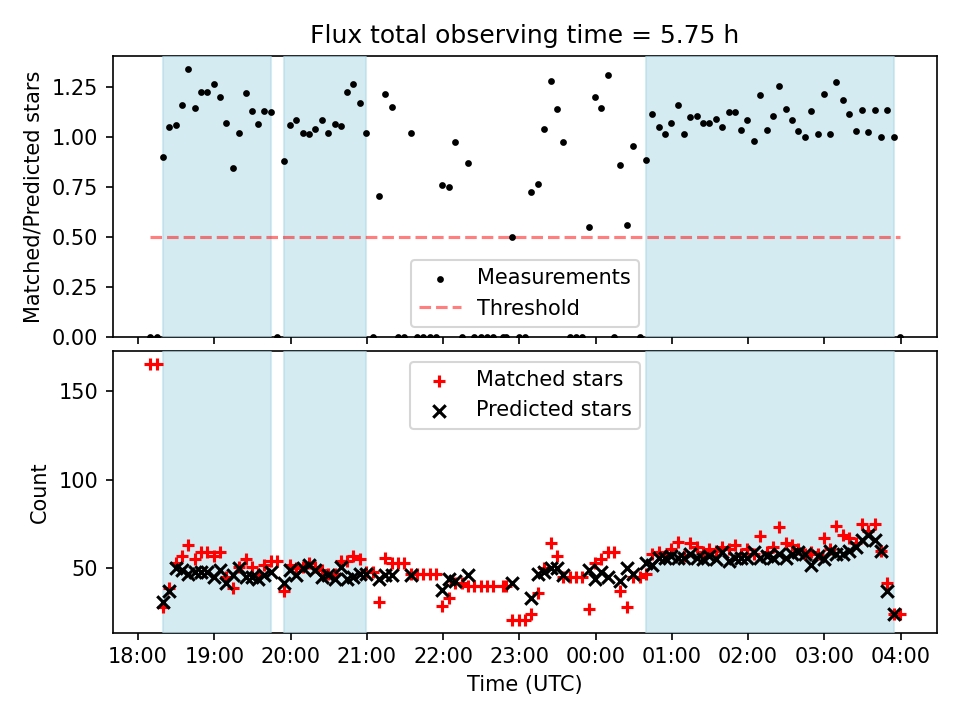 Flux total observing time = 5.75 h

Matched/Predicted stars

1.25
1.00
0.75
0.50
0.25
0.00

Measurements
Threshold

Count

150
100
50

Matched stars
Predicted stars

18:00 19:00 20:00 21:00 22:00 23:00 00:00 01:00 02:00 03:00 04:00

Time (UTC)